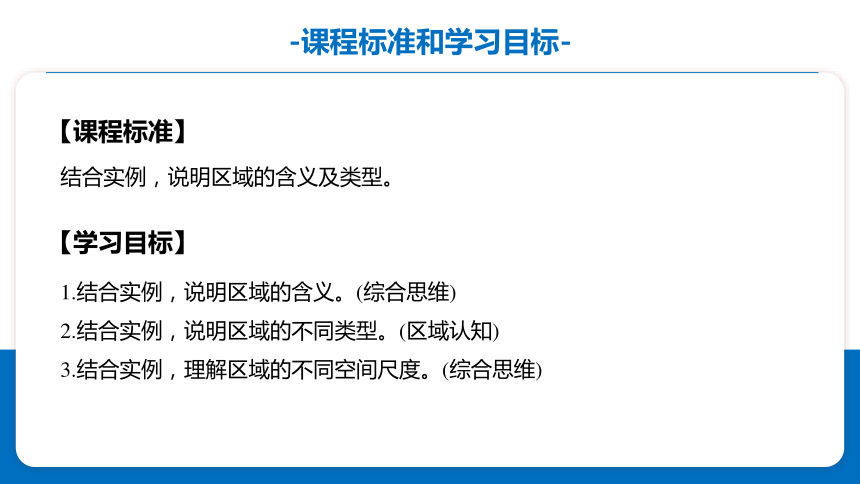 -课程标准和学习目标-

【课程标准】

结合实例，说明区域的含义及类型。

【学习目标】

1.结合实例，说明区域的含义。(综合思维)
2.结合实例，说明区域的不同类型。(区域认知)
3.结合实例，理解区域的不同空间尺度。(综合思维)